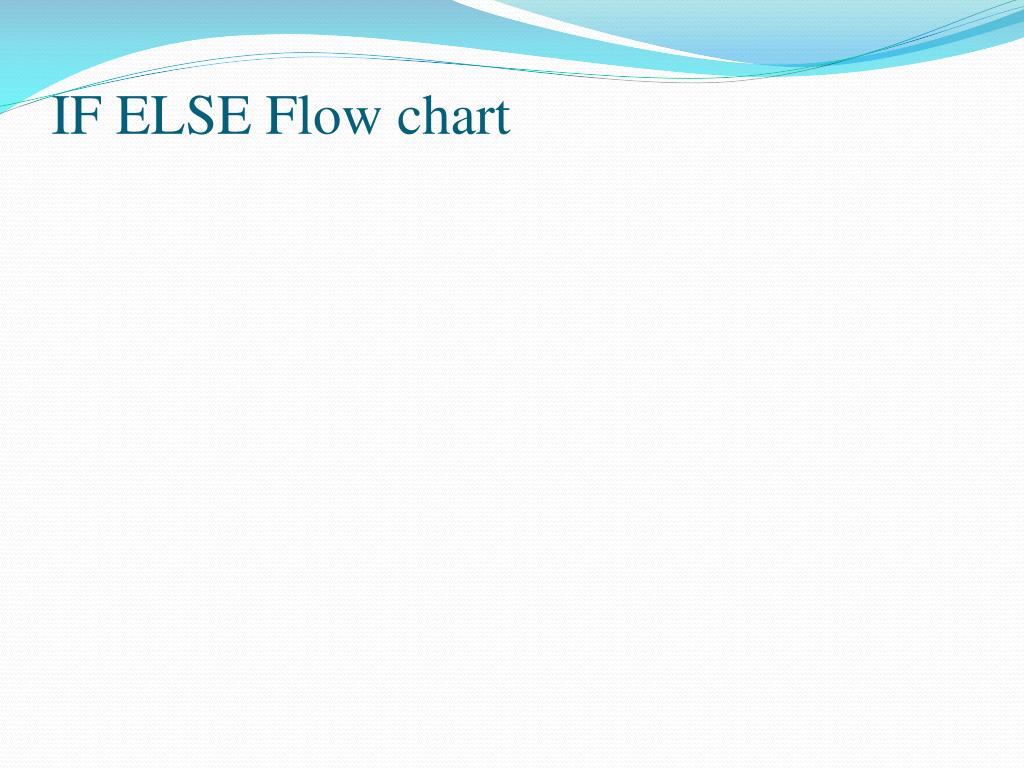 IF ELSE Flow chart